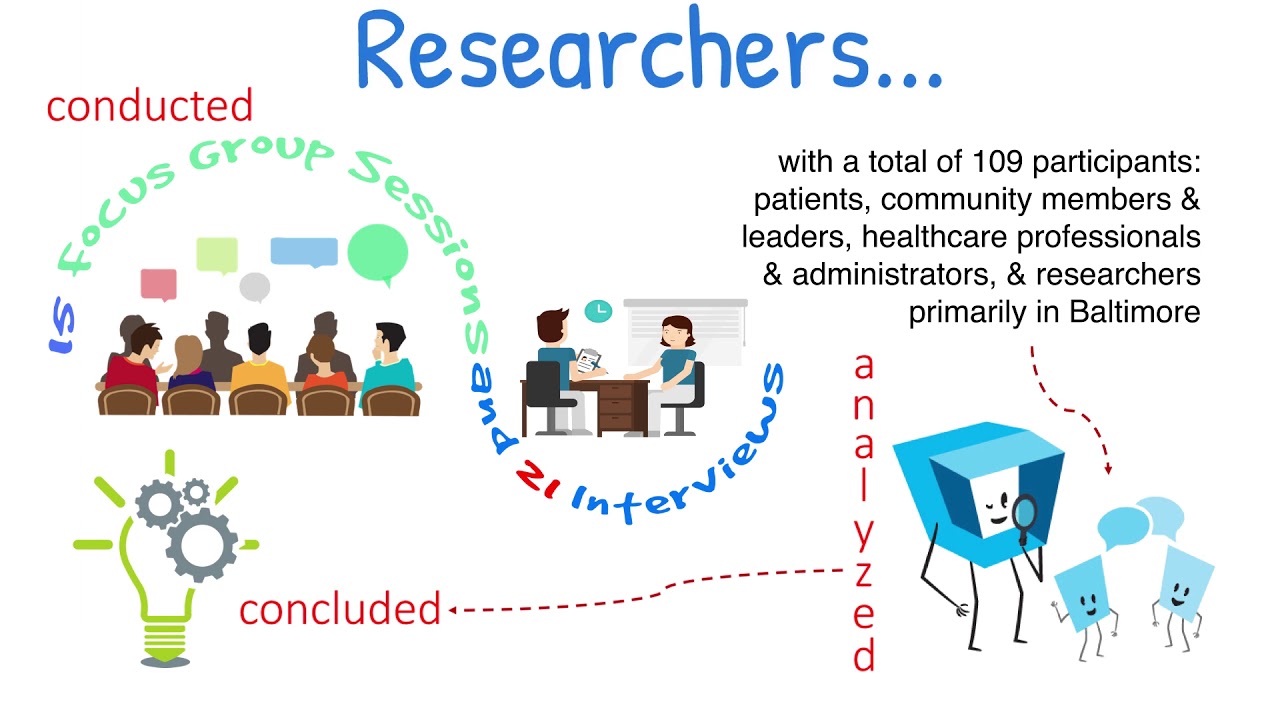 Researchers...

conducted

15 Focus Group Sessions and 21 Interviews

with a total of 109 participants: patients, community members & leaders, healthcare professionals & administrators, & researchers primarily in Baltimore

analyzed

concluded